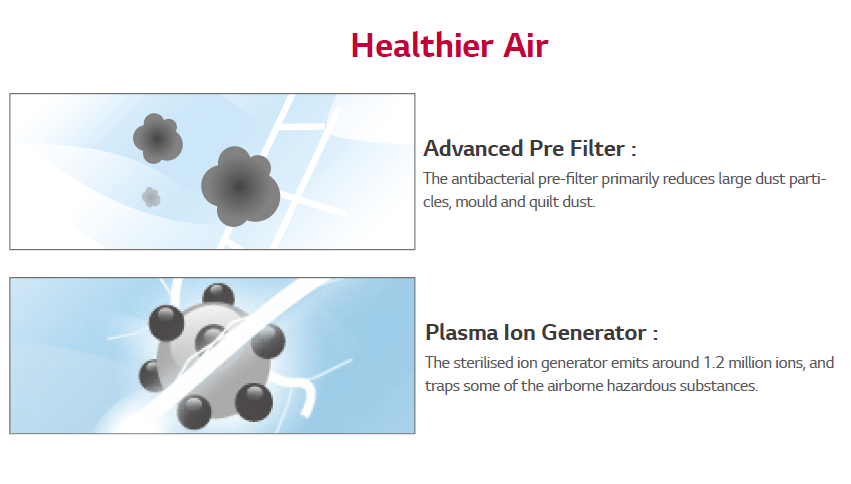 Healthier Air

Advanced Pre Filter :

The antibacterial pre-filter primarily reduces large dust particles, mould and quilt dust.

Plasma Ion Generator :

The sterilised ion generator emits around 1.2 million ions, and traps some of the airborne hazardous substances.